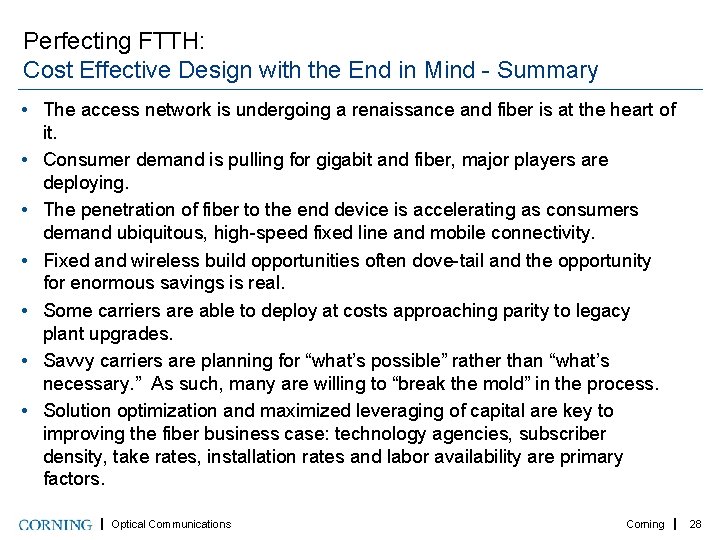 Perfecting FTTH:
Cost Effective Design with the End in Mind - Summary

• The access network is undergoing a renaissance and fiber is at the heart of it.
• Consumer demand is pulling for gigabit and fiber, major players are deploying.
• The penetration of fiber to the end device is accelerating as consumers demand ubiquitous, high-speed fixed line and mobile connectivity.
• Fixed and wireless build opportunities often dove-tail and the opportunity for enormous savings is real.
• Some carriers are able to deploy at costs approaching parity to legacy plant upgrades.
• Savvy carriers are planning for “what’s possible” rather than “what’s necessary.” As such, many are willing to “break the mold” in the process.
• Solution optimization and maximized leveraging of capital are key to improving the fiber business case: technology agencies, subscriber density, take rates, installation rates and labor availability are primary factors.

CORNING | Optical Communications

Corning | 28